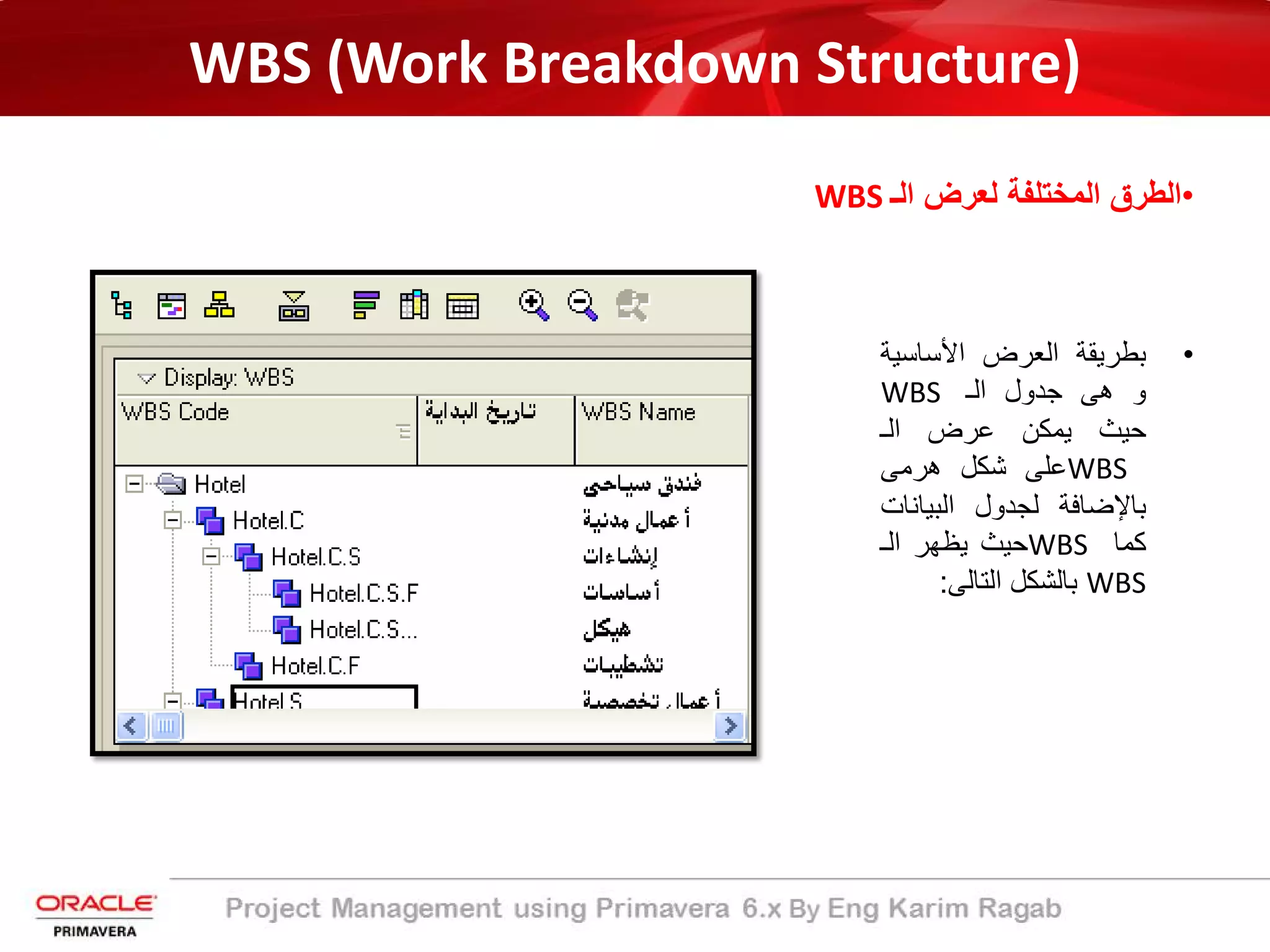 WBS (Work Breakdown Structure)

•الطرق المختلفة لعرض الـ WBS

• بطريقة العرض الأساسية و هى جدول الـ WBS حيث يمكن عرض الـ WBSعلى شكل هرمى بالإضافة لجدول البيانات كما WBSحيث يظهر الـ WBS بالشكل التالى:

Display: WBS

| WBS Code | تاريخ البداية | WBS Name |
|---|---|---|
| Hotel | | فندق سياحي |
| Hotel.C | | أعمال مدنية |
| Hotel.C.S | | إنشاءات |
| Hotel.C.S.F | | أساسات |
| Hotel.C.S... | | هيكل |
| Hotel.C.F | | تشطيبات |
| Hotel.S | | أعمال تخصصية |

ORACLE
PRIMAVERA

Project Management using Primavera 6.x By Eng Karim Ragab